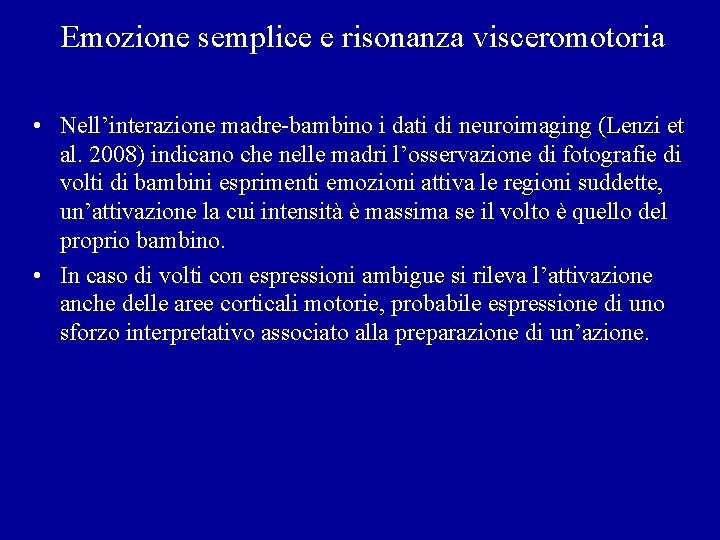 Emozione semplice e risonanza visceromotoria

• Nell’interazione madre-bambino i dati di neuroimaging (Lenzi et al. 2008) indicano che nelle madri l’osservazione di fotografie di volti di bambini esprimenti emozioni attiva le regioni suddette, un’attivazione la cui intensità è massima se il volto è quello del proprio bambino.

• In caso di volti con espressioni ambigue si rileva l’attivazione anche delle aree corticali motorie, probabile espressione di uno sforzo interpretativo associato alla preparazione di un’azione.